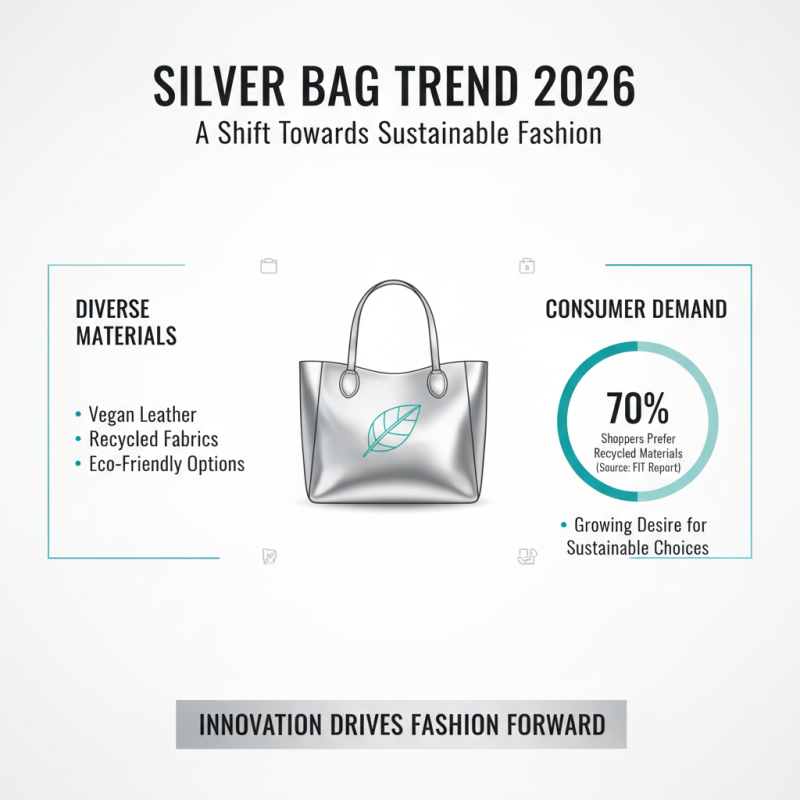 SILVER BAG TREND 2026
A Shift Towards Sustainable Fashion

DIVERSE MATERIALS

• Vegan Leather
• Recycled Fabrics
• Eco-Friendly Options

CONSUMER DEMAND

70%
Shoppers Prefer Recycled Materials
(Source: FIT Report)

• Growing Desire for Sustainable Choices

INNOVATION DRIVES FASHION FORWARD